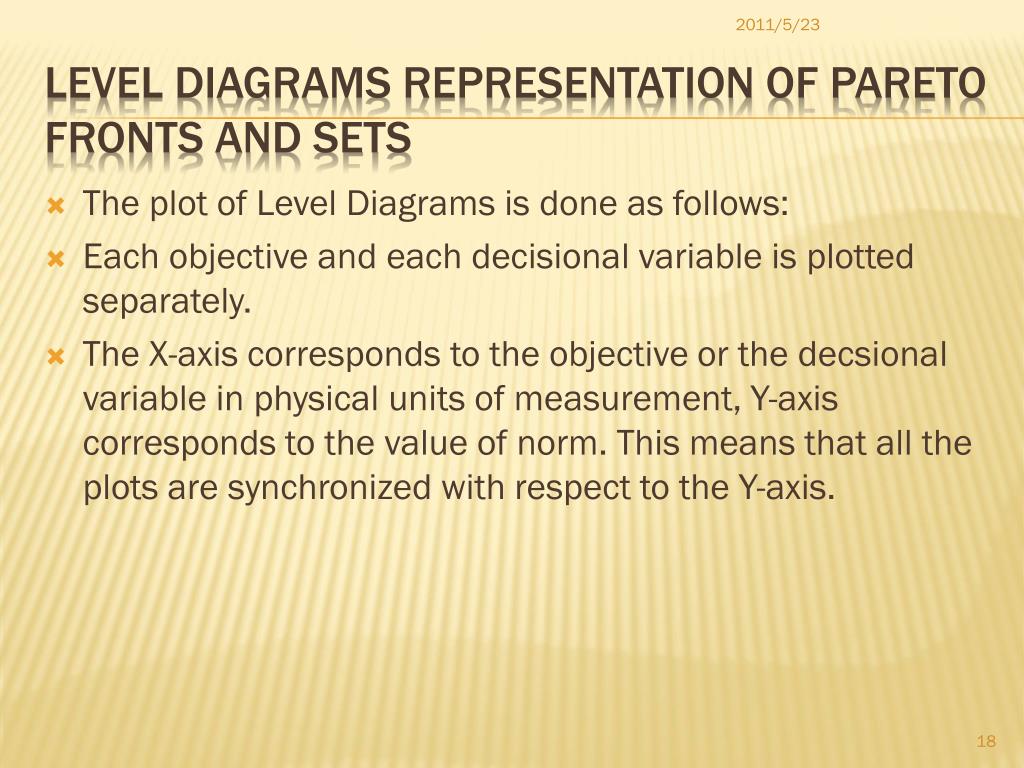 2011/5/23

LEVEL DIAGRAMS REPRESENTATION OF PARETO FRONTS AND SETS

The plot of Level Diagrams is done as follows:

Each objective and each decisional variable is plotted separately.

The X-axis corresponds to the objective or the decsional variable in physical units of measurement, Y-axis corresponds to the value of norm. This means that all the plots are synchronized with respect to the Y-axis.

18